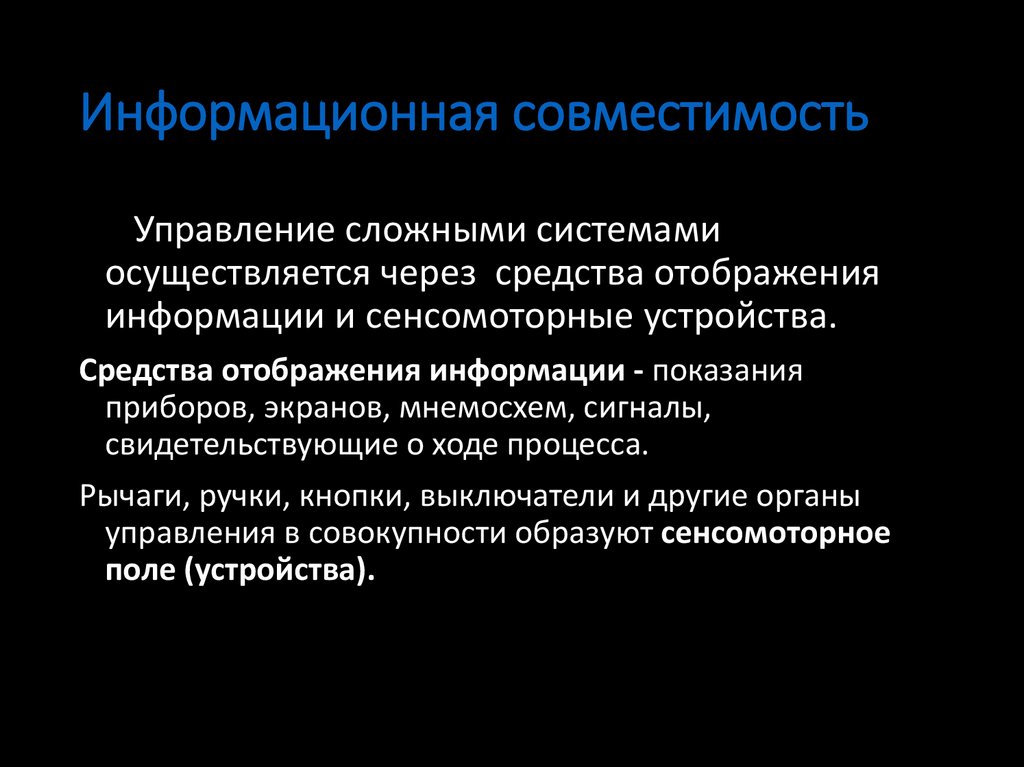 Информационная совместимость

Управление сложными системами осуществляется через средства отображения информации и сенсомоторные устройства.

Средства отображения информации - показания приборов, экранов, мнемосхем, сигналы, свидетельствующие о ходе процесса.

Рычаги, ручки, кнопки, выключатели и другие органы управления в совокупности образуют сенсомоторное поле (устройства).